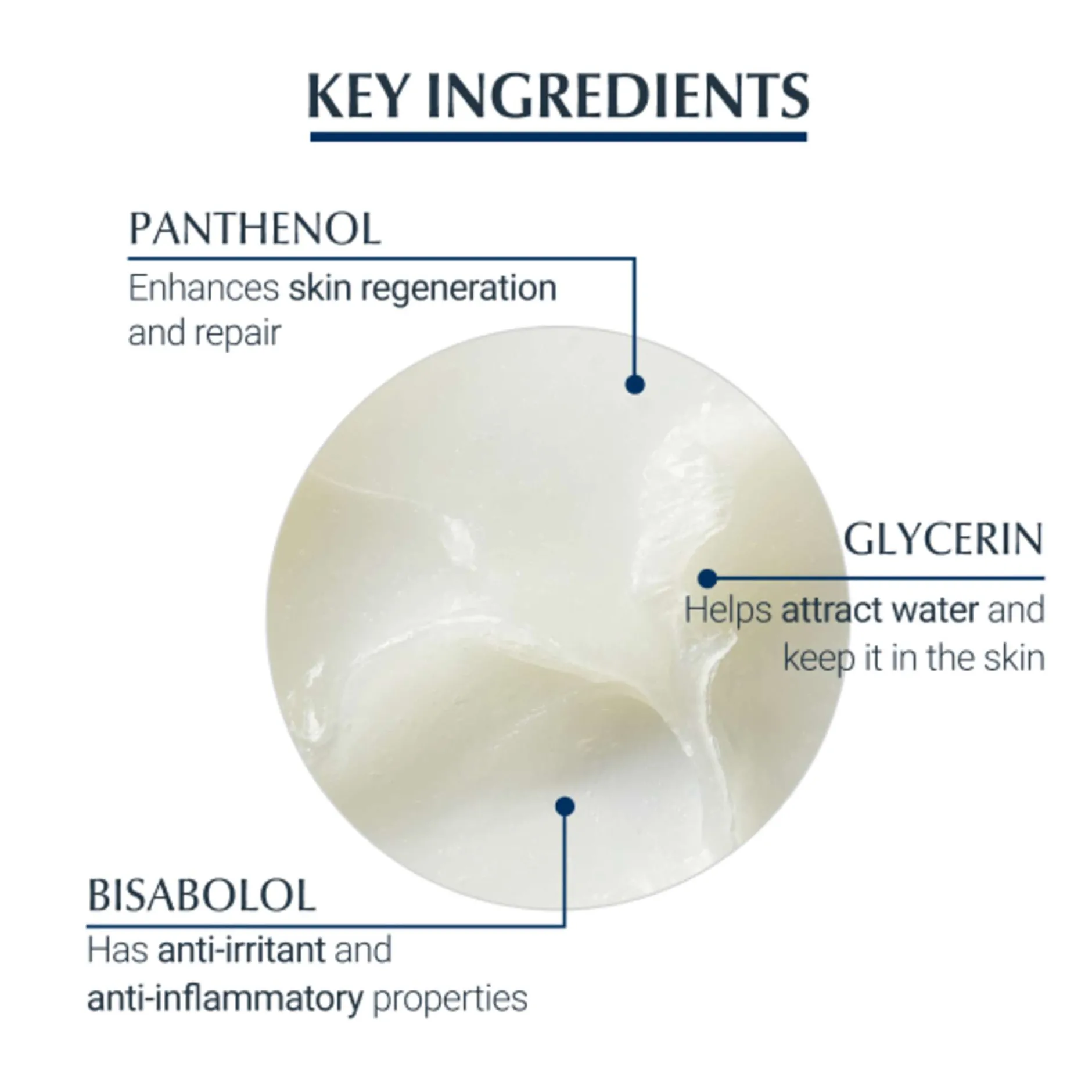 KEY INGREDIENTS

PANTHENOL
Enhances skin regeneration and repair

GLYCERIN
Helps attract water and keep it in the skin

BISABOLOL
Has anti-irritant and anti-inflammatory properties